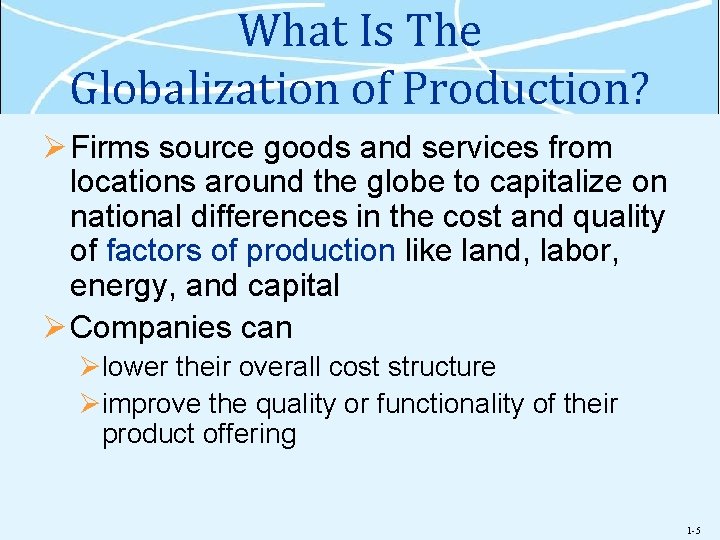 What Is The Globalization of Production?

➢ Firms source goods and services from locations around the globe to capitalize on national differences in the cost and quality of factors of production like land, labor, energy, and capital

➢ Companies can

➢ lower their overall cost structure

➢ improve the quality or functionality of their product offering

1-5